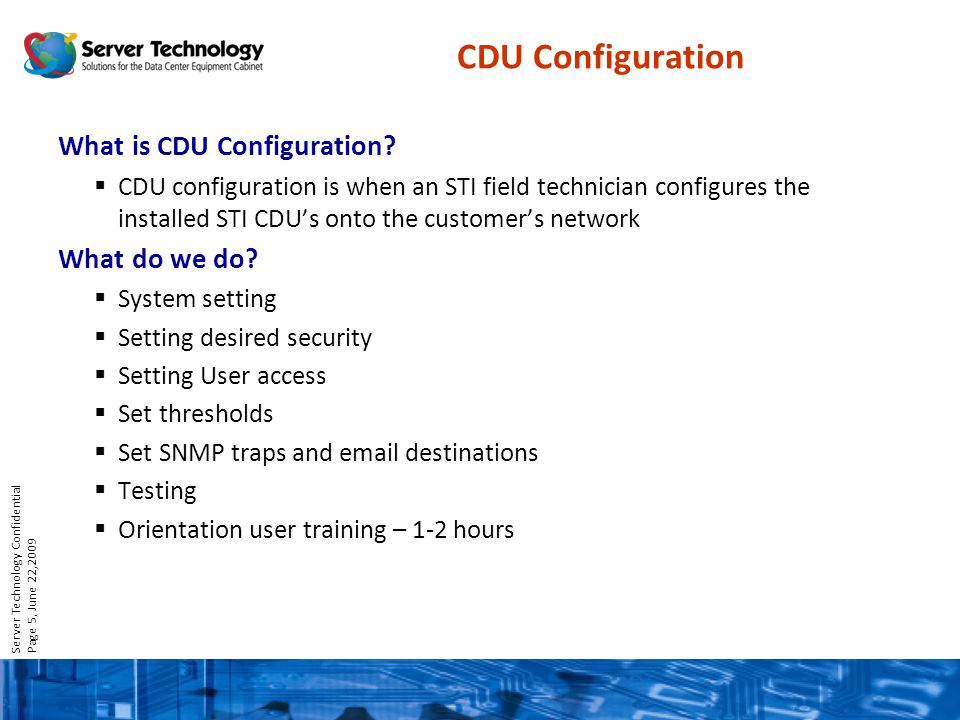 Server Technology
Solutions for the Data Center Equipment Cabinet

CDU Configuration

What is CDU Configuration?

▪ CDU configuration is when an STI field technician configures the installed STI CDU's onto the customer's network

What do we do?

▪ System setting
▪ Setting desired security
▪ Setting User access
▪ Set thresholds
▪ Set SNMP traps and email destinations
▪ Testing
▪ Orientation user training – 1-2 hours

Server Technology Confidential
Page 5, June 22,2009